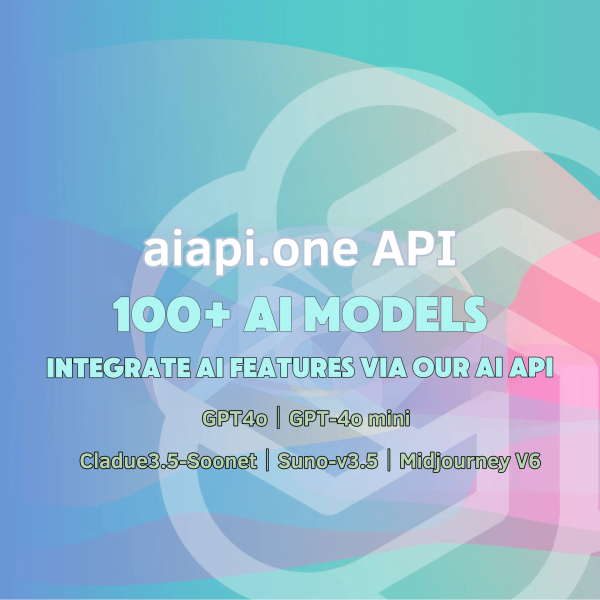 aiapi.one API

100+ AI MODELS

INTEGRATE AI FEATURES VIA OUR AI API

GPT4o | GPT-4o mini

Cladue3.5-Soonet | Suno-v3.5 | Midjourney V6